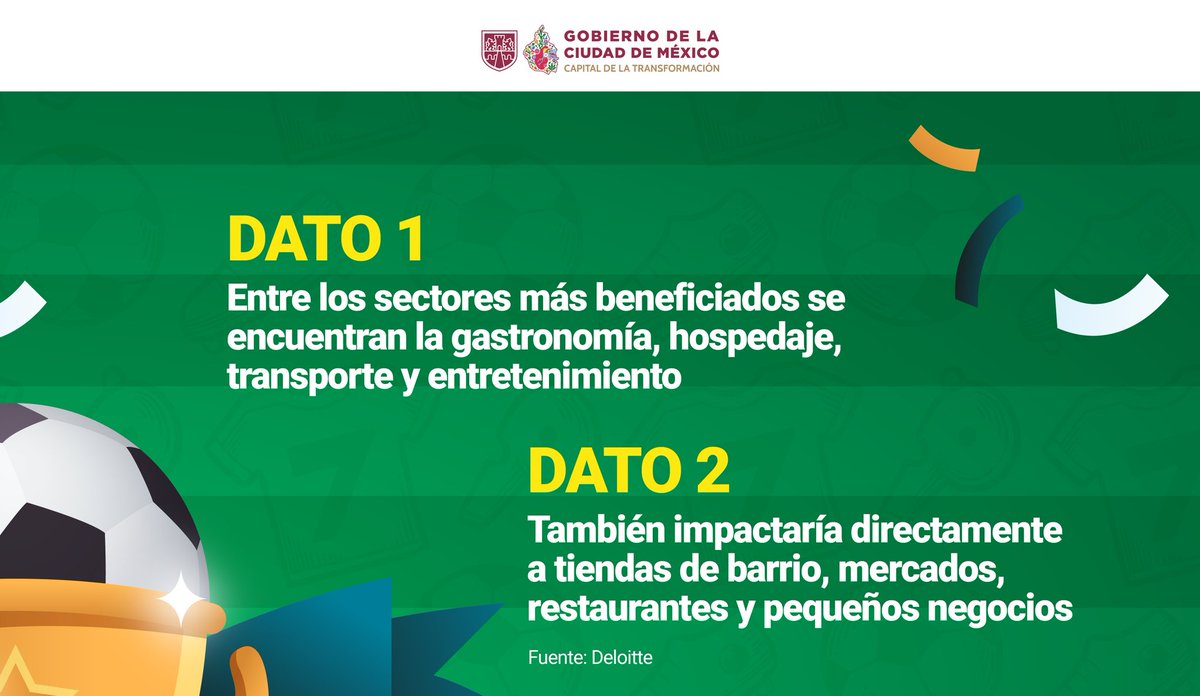 GOBIERNO DE LA CIUDAD DE MÉXICO
CAPITAL DE LA TRANSFORMACIÓN

DATO 1
Entre los sectores más beneficiados se encuentran la gastronomía, hospedaje, transporte y entretenimiento

DATO 2
También impactaría directamente a tiendas de barrio, mercados, restaurantes y pequeños negocios

Fuente: Deloitte